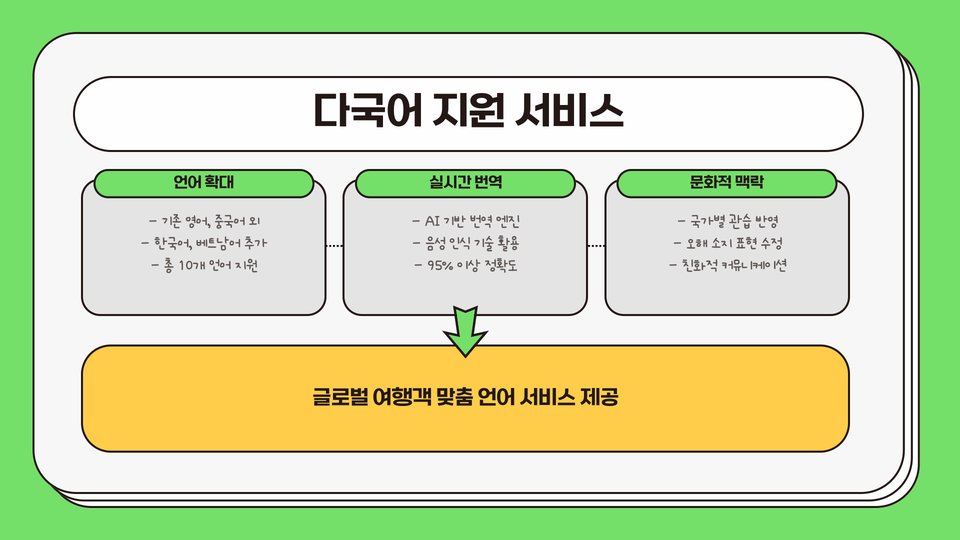 다국어 지원 서비스

언어 확대

- 기존 영어, 중국어 외
- 한국어, 베트남어 추가
- 총 10개 언어 지원

실시간 번역

- AI 기반 번역 엔진
- 음성 인식 기술 활용
- 95% 이상 정확도

문화적 맥락

- 국가별 관습 반영
- 오해 소지 표현 수정
- 친화적 커뮤니케이션

글로벌 여행객 맞춤 언어 서비스 제공